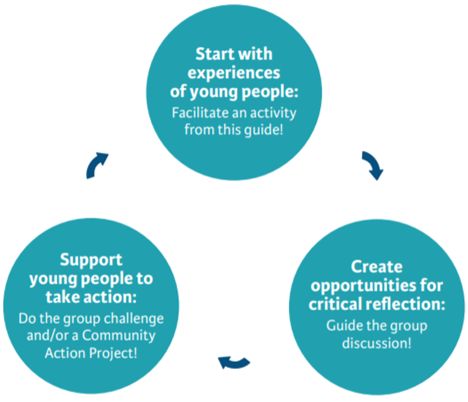 Start with experiences of young people:
Facilitate an activity from this guide!

Create opportunities for critical reflection:
Guide the group discussion!

Support young people to take action:
Do the group challenge and/or a Community Action Project!